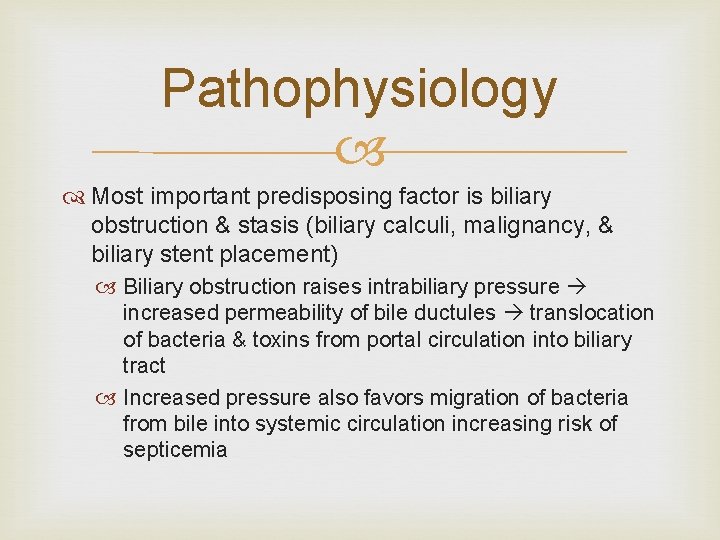 Pathophysiology

Most important predisposing factor is biliary obstruction & stasis (biliary calculi, malignancy, & biliary stent placement)

Biliary obstruction raises intrabiliary pressure → increased permeability of bile ductules → translocation of bacteria & toxins from portal circulation into biliary tract

Increased pressure also favors migration of bacteria from bile into systemic circulation increasing risk of septicemia